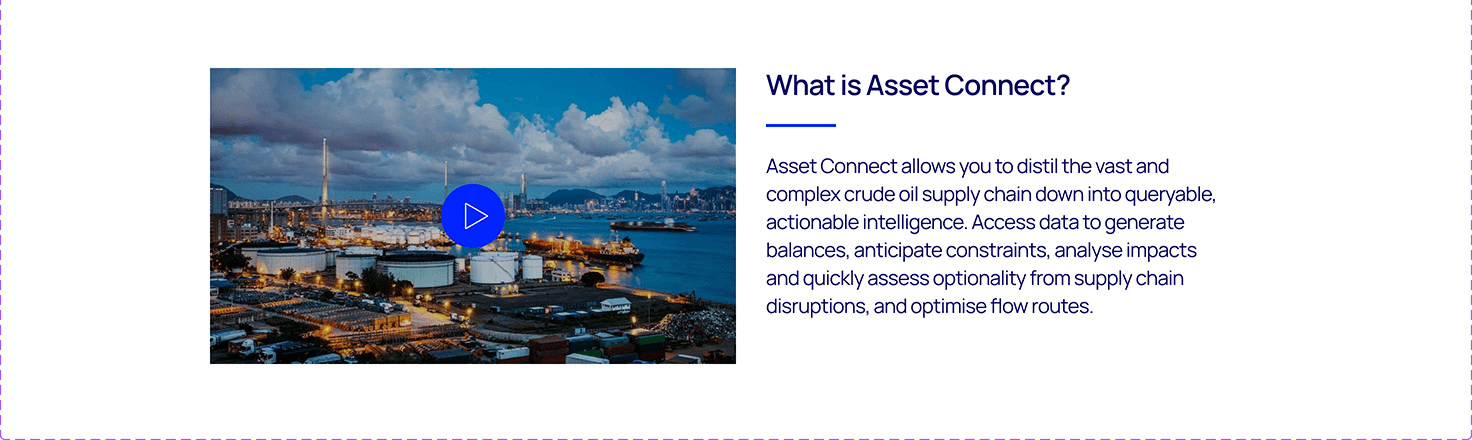 What is Asset Connect?

Asset Connect allows you to distil the vast and complex crude oil supply chain down into queryable, actionable intelligence. Access data to generate balances, anticipate constraints, analyse impacts and quickly assess optionality from supply chain disruptions, and optimise flow routes.